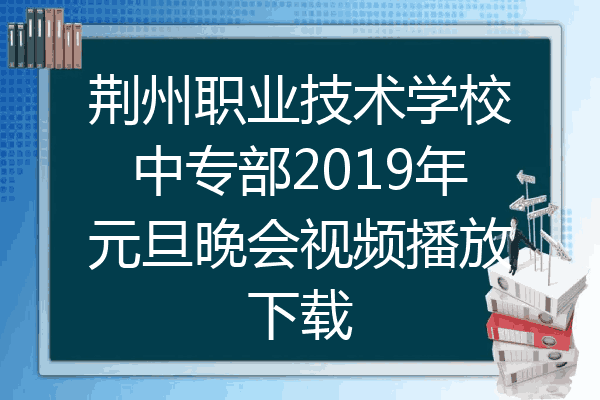 荆州职业技术学校中专部2019年元旦晚会视频播放下载